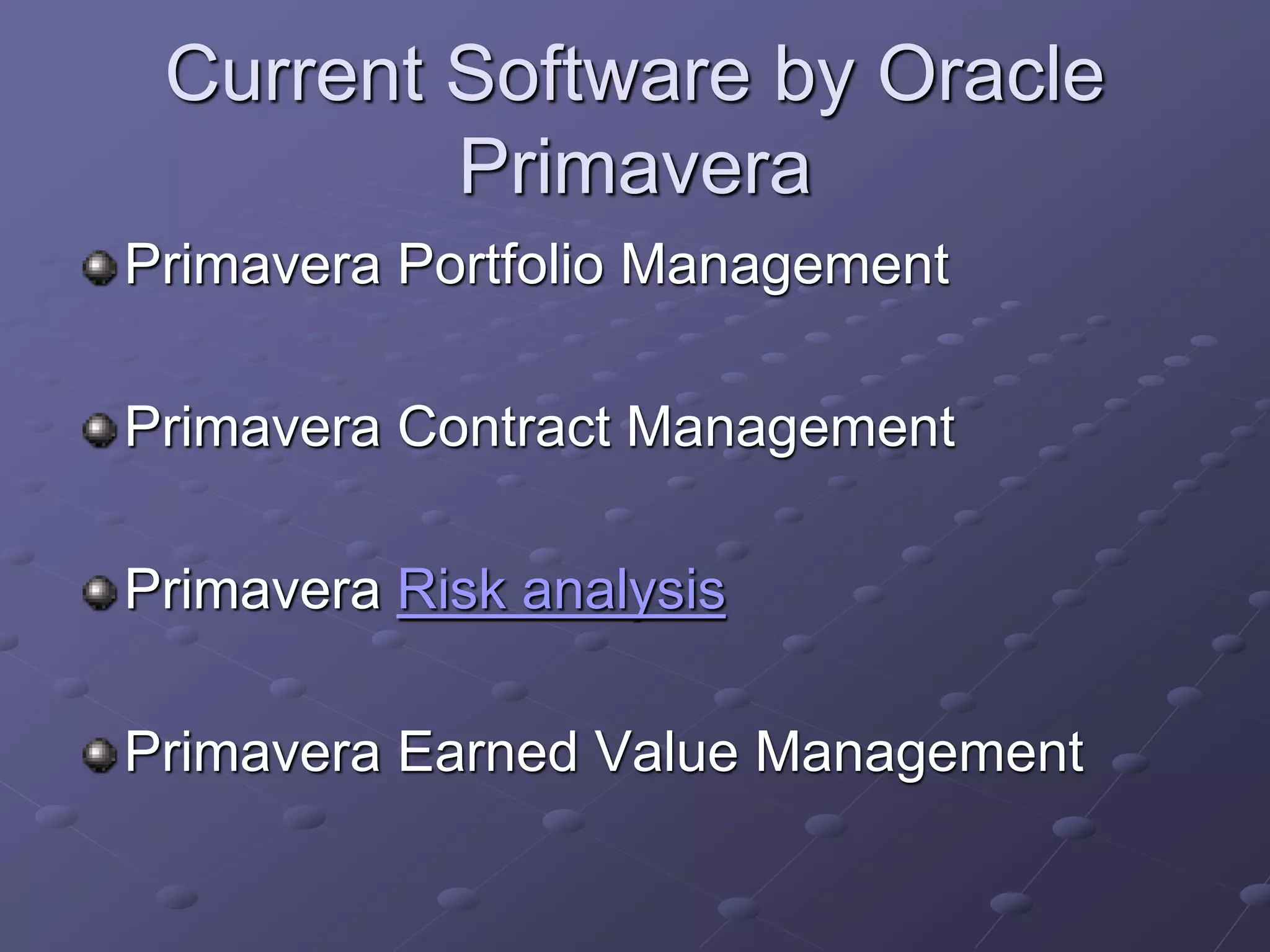 Current Software by Oracle Primavera

Primavera Portfolio Management

Primavera Contract Management

Primavera Risk analysis

Primavera Earned Value Management